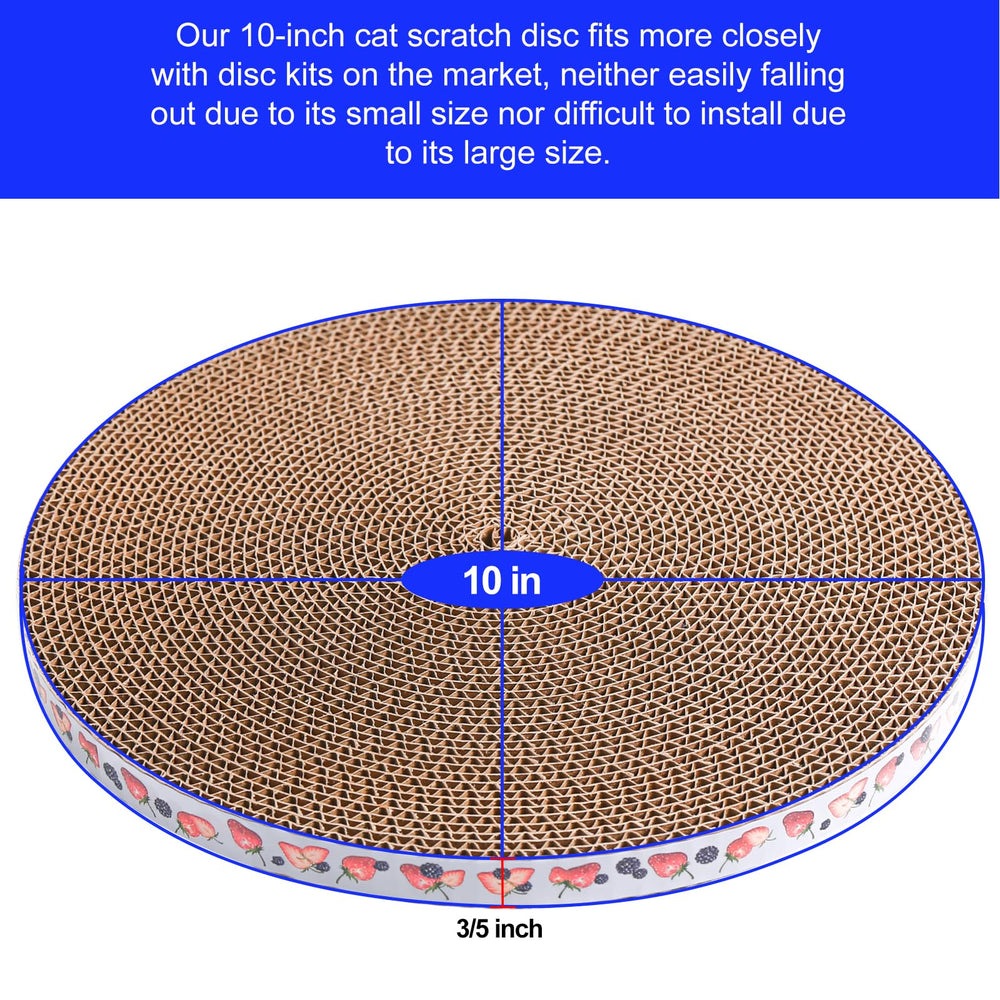 Our 10-inch cat scratch disc fits more closely with disc kits on the market, neither easily falling out due to its small size nor difficult to install due to its large size.

10 in

3/5 inch